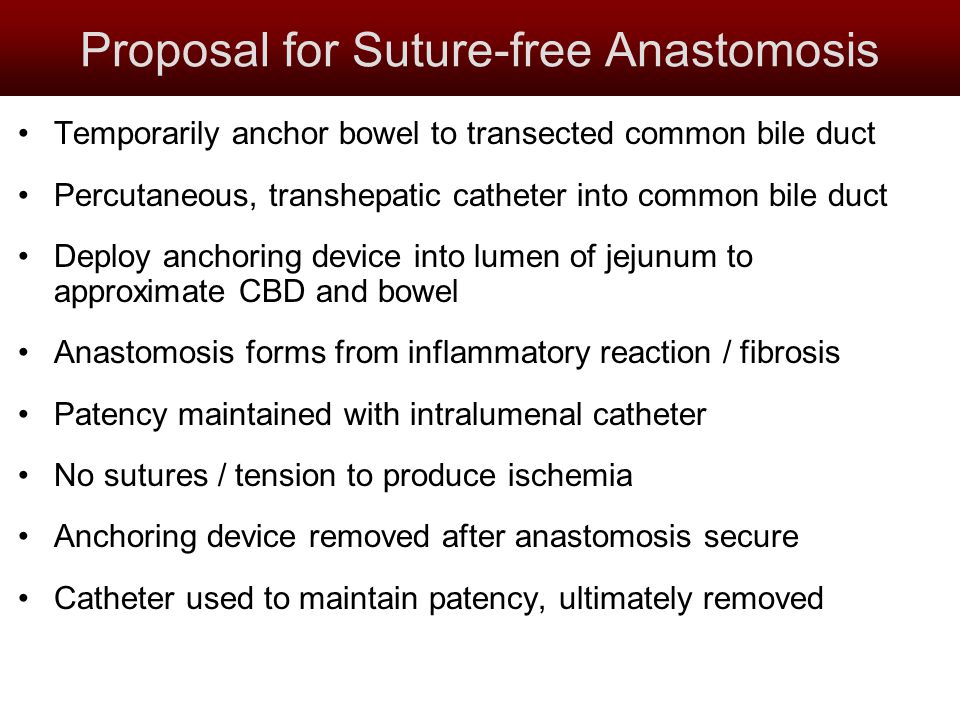 Proposal for Suture-free Anastomosis

• Temporarily anchor bowel to transected common bile duct

• Percutaneous, transhepatic catheter into common bile duct

• Deploy anchoring device into lumen of jejunum to approximate CBD and bowel

• Anastomosis forms from inflammatory reaction / fibrosis

• Patency maintained with intralumenal catheter

• No sutures / tension to produce ischemia

• Anchoring device removed after anastomosis secure

• Catheter used to maintain patency, ultimately removed